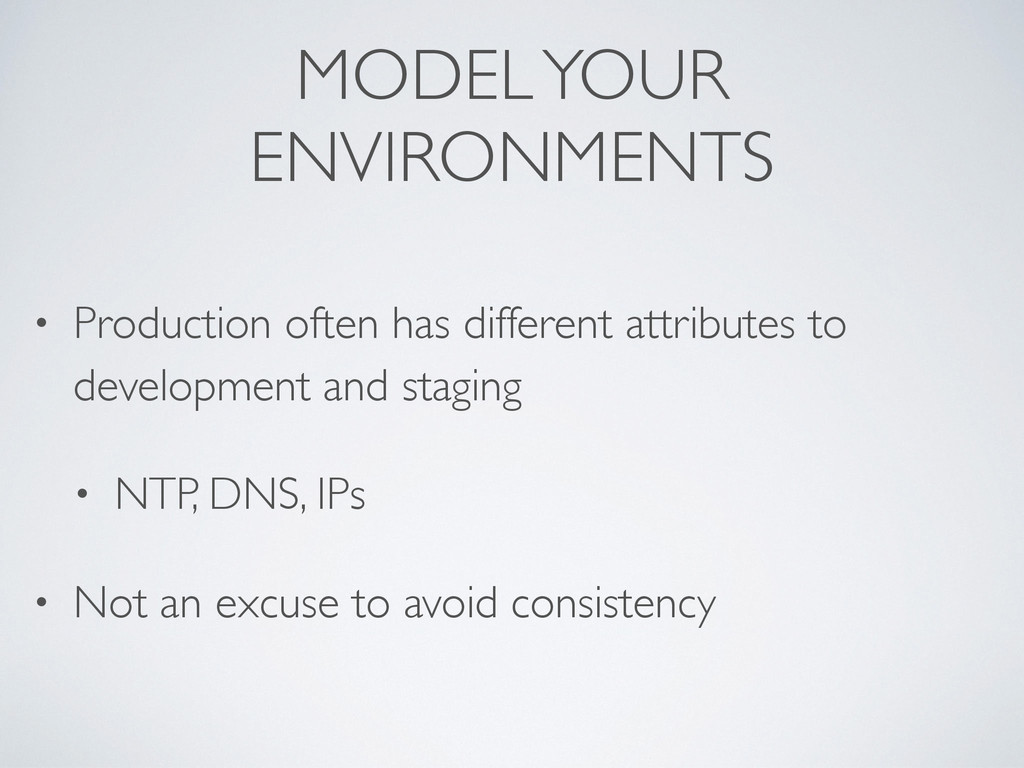 MODEL YOUR ENVIRONMENTS

• Production often has different attributes to development and staging

• NTP, DNS, IPs

• Not an excuse to avoid consistency